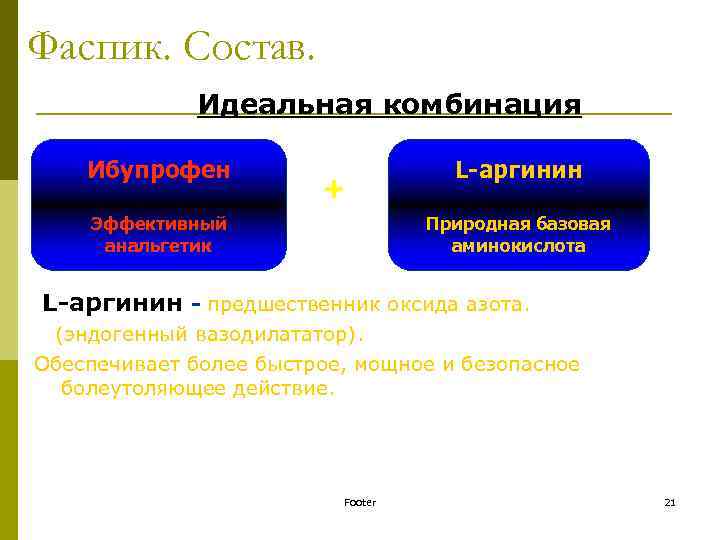 Фаспик. Состав.

Идеальная комбинация

Ибупрофен

Эффективный анальгетик

+

L-аргинин

Природная базовая аминокислота

L-аргинин - предшественник оксида азота. (эндогенный вазодилататор).

Обеспечивает более быстрое, мощное и безопасное болеутоляющее действие.

Footer

21